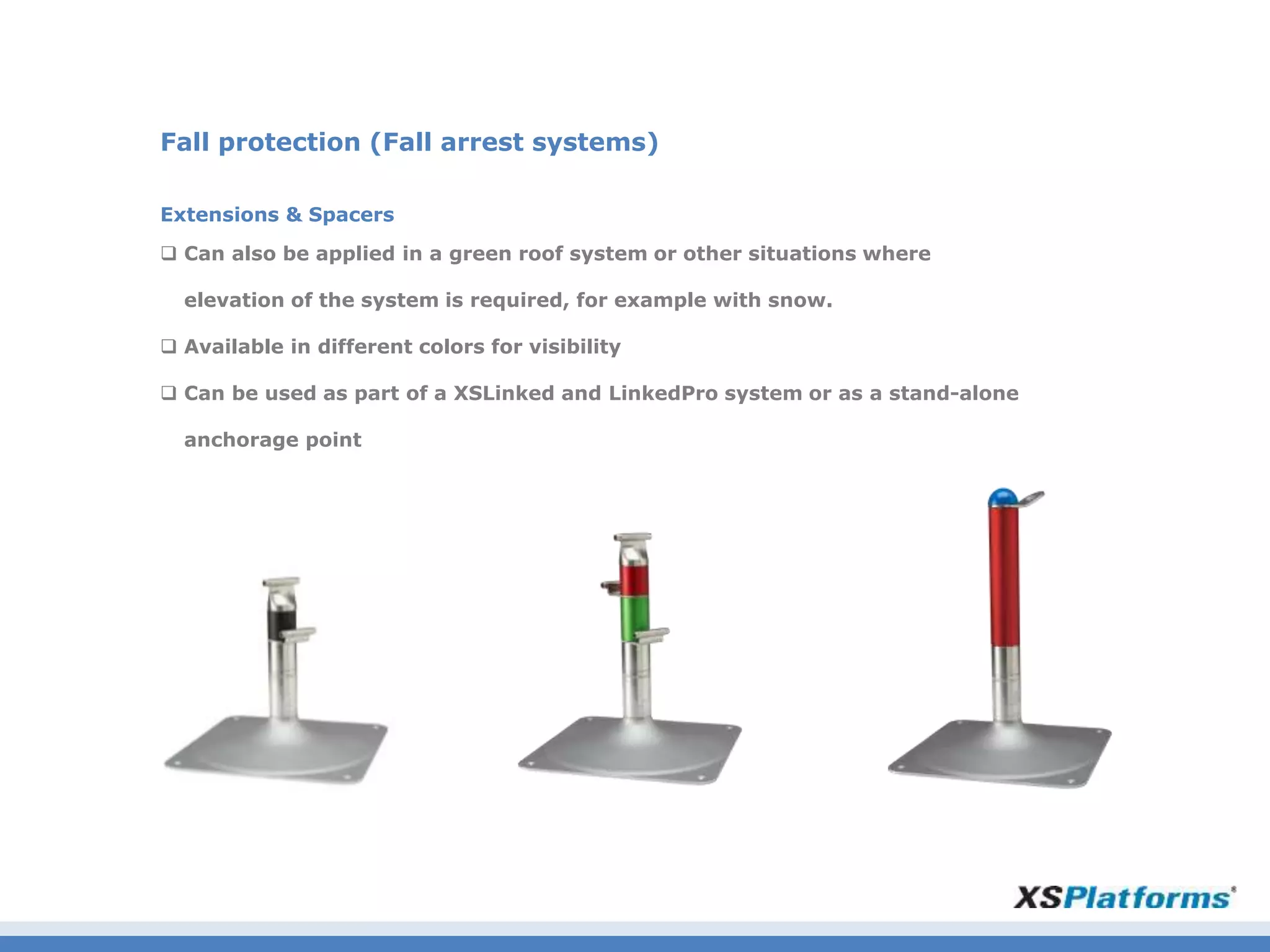 Fall protection (Fall arrest systems)

Extensions & Spacers

❑ Can also be applied in a green roof system or other situations where elevation of the system is required, for example with snow.

❑ Available in different colors for visibility

❑ Can be used as part of a XSLinked and LinkedPro system or as a stand-alone anchorage point

XSPlatforms®